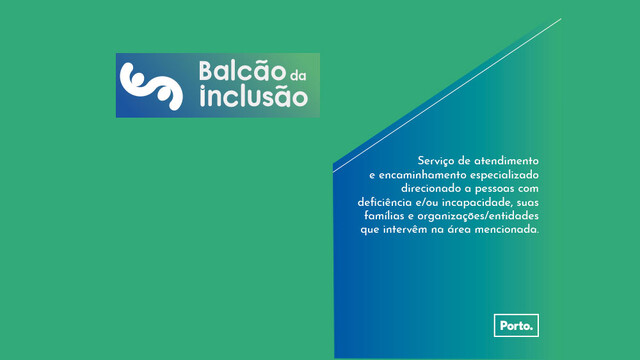 Balcão da inclusão

Serviço de atendimento e encaminhamento especializado direcionado a pessoas com deficiência e/ou incapacidade, suas famílias e organizações/entidades que intervêm na área mencionada.

Porto.